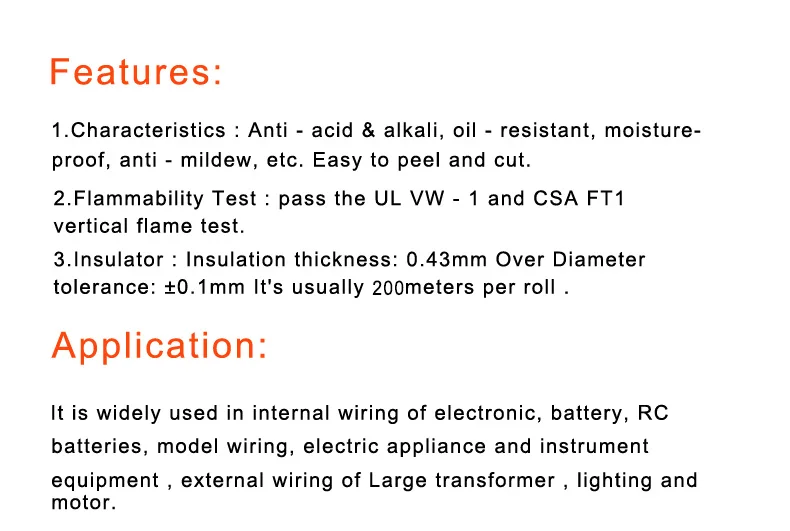 Features:

1.Characteristics : Anti - acid & alkali, oil - resistant, moisture-proof, anti - mildew, etc. Easy to peel and cut.

2.Flammability Test : pass the UL VW - 1 and CSA FT1 vertical flame test.

3.Insulator : Insulation thickness: 0.43mm Over Diameter tolerance: ±0.1mm It's usually 200meters per roll .

Application:

It is widely used in internal wiring of electronic, battery, RC batteries, model wiring, electric appliance and instrument equipment , external wiring of Large transformer , lighting and motor.